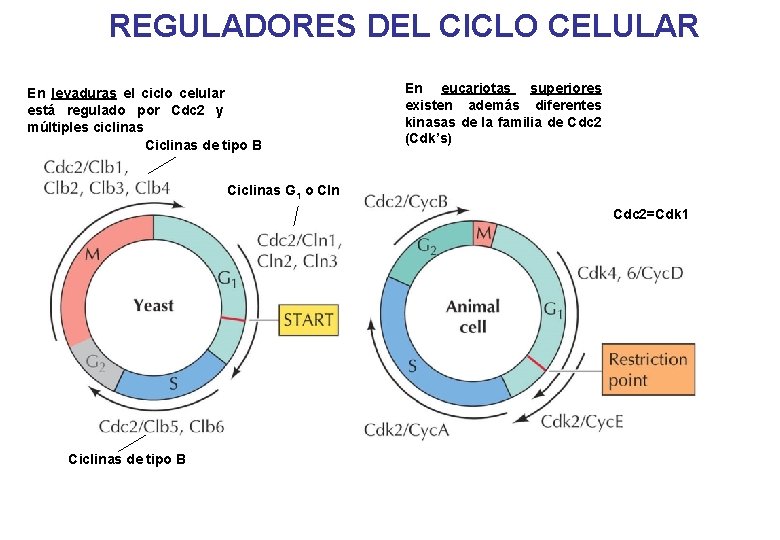 REGULADORES DEL CICLO CELULAR

En levaduras el ciclo celular está regulado por Cdc2 y múltiples ciclinas

Ciclinas de tipo B

Cdc2/Clb1, Clb2, Clb3, Clb4

Ciclinas $G_1$ o Cln

Cdc2/Cln1, Cln2, Cln3

M

$G_1$

Yeast

START

$G_2$

S

Cdc2/Clb5, Clb6

Ciclinas de tipo B

En eucariotas superiores existen además diferentes kinasas de la familia de Cdc2 (Cdk's)

Cdc2/CycB

Cdc2=Cdk1

$G_2$

M

Cdk4, 6/CycD

$G_1$

Animal cell

S

Restriction point

Cdk2/CycE

Cdk2/CycA